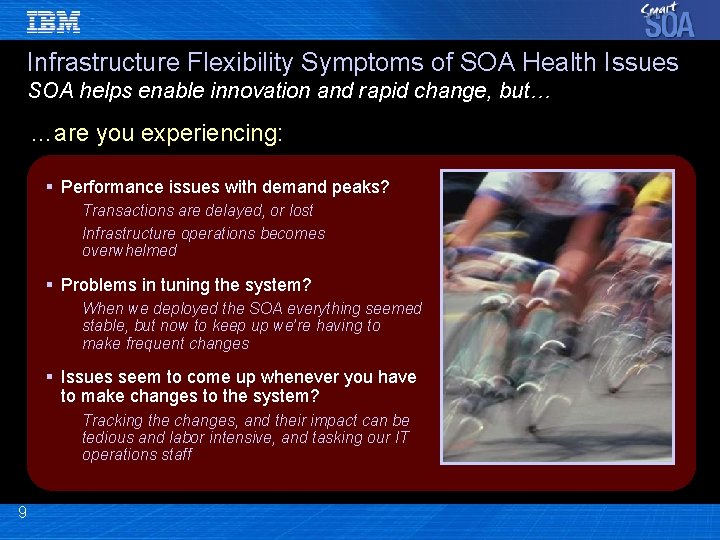 IBM

Smart SOA

Infrastructure Flexibility Symptoms of SOA Health Issues
SOA helps enable innovation and rapid change, but…

…are you experiencing:

▪ Performance issues with demand peaks?
Transactions are delayed, or lost
Infrastructure operations becomes overwhelmed

▪ Problems in tuning the system?
When we deployed the SOA everything seemed stable, but now to keep up we're having to make frequent changes

▪ Issues seem to come up whenever you have to make changes to the system?
Tracking the changes, and their impact can be tedious and labor intensive, and tasking our IT operations staff

9